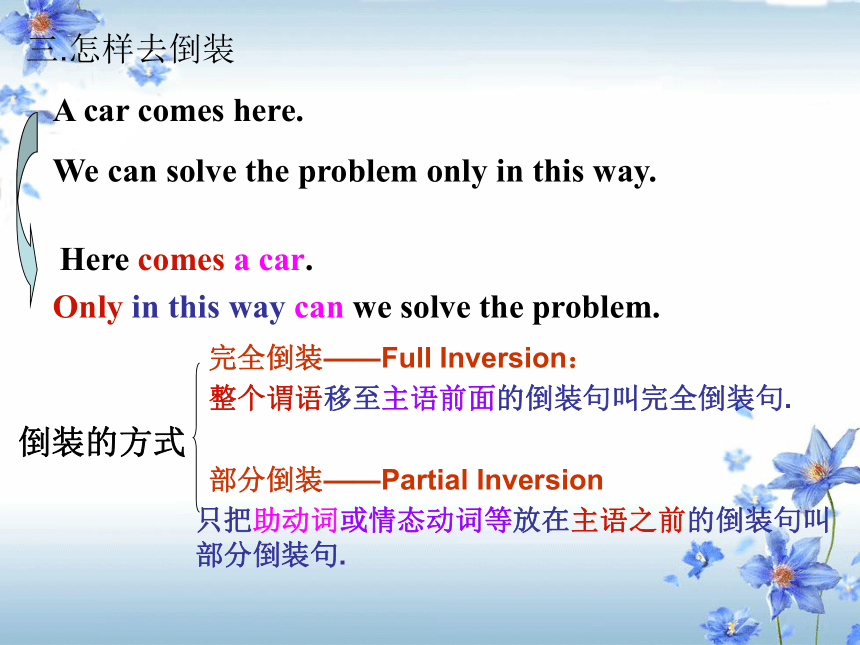 三.怎样去倒装

A car comes here.

We can solve the problem only in this way.

Here comes a car.

Only in this way can we solve the problem.

倒装的方式

完全倒装——Full Inversion：
整个谓语移至主语前面的倒装句叫完全倒装句.

部分倒装——Partial Inversion
只把助动词或情态动词等放在主语之前的倒装句叫部分倒装句.